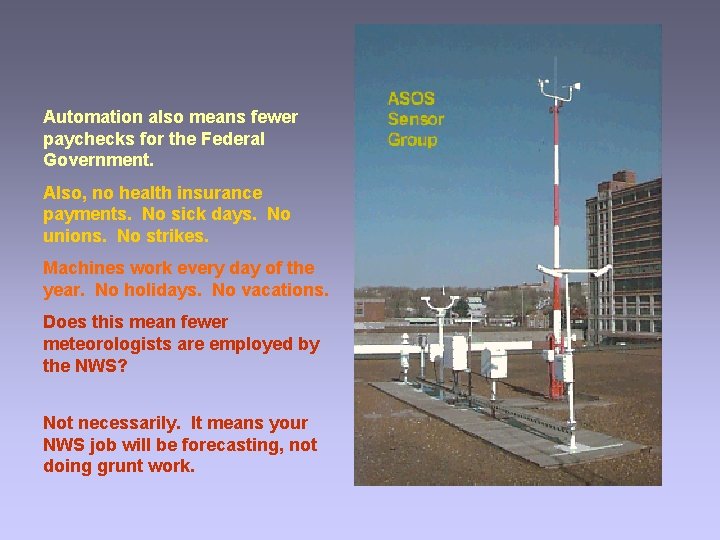 Automation also means fewer paychecks for the Federal Government.

Also, no health insurance payments. No sick days. No unions. No strikes.

Machines work every day of the year. No holidays. No vacations.

Does this mean fewer meteorologists are employed by the NWS?

Not necessarily. It means your NWS job will be forecasting, not doing grunt work.

ASOS Sensor Group